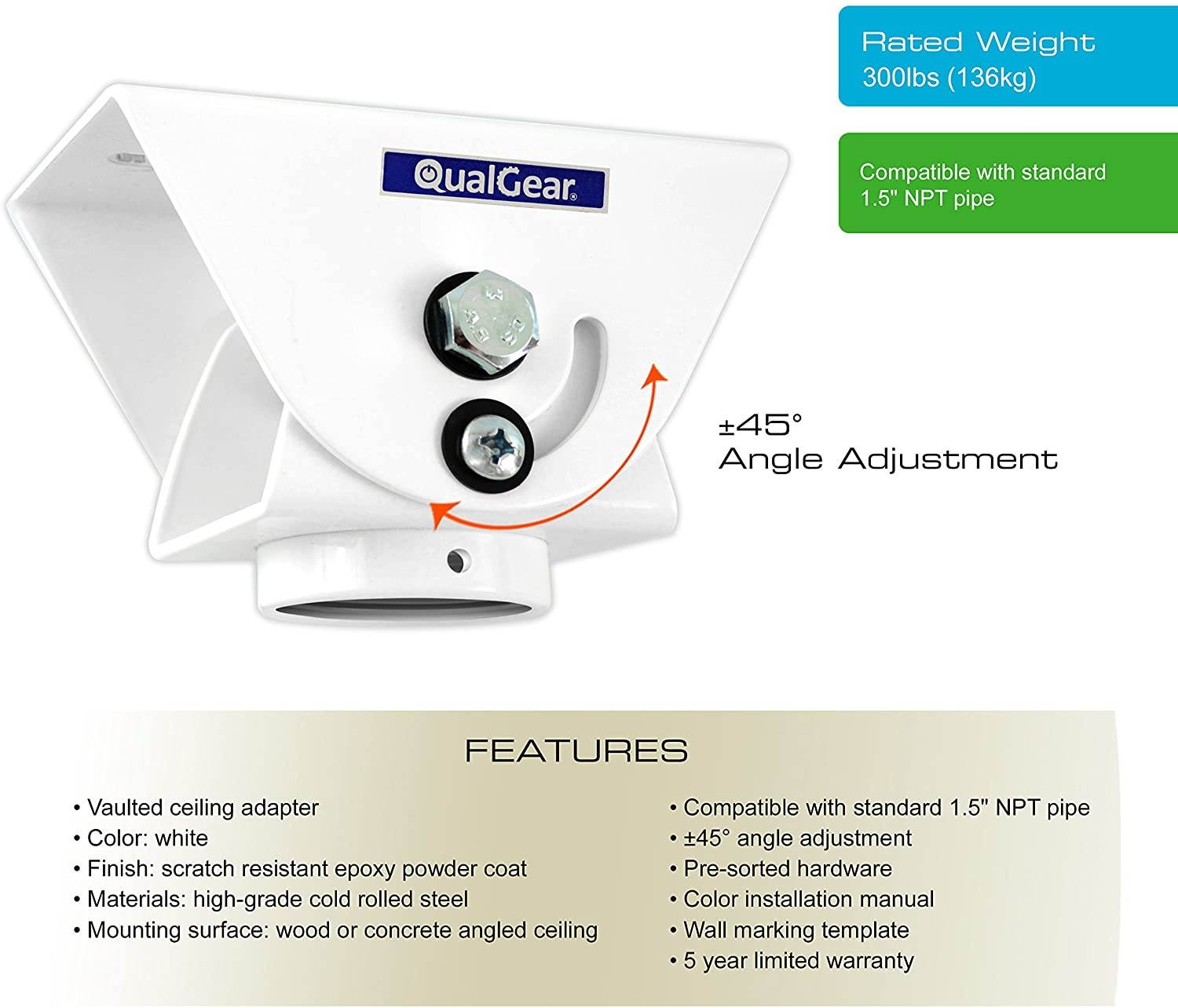 Rated Weight
300lbs (136kg)

Compatible with standard 1.5" NPT pipe

QualGear®

±45°
Angle Adjustment

FEATURES

• Vaulted ceiling adapter
• Color: white
• Finish: scratch resistant epoxy powder coat
• Materials: high-grade cold rolled steel
• Mounting surface: wood or concrete angled ceiling

• Compatible with standard 1.5" NPT pipe
• ±45° angle adjustment
• Pre-sorted hardware
• Color installation manual
• Wall marking template
• 5 year limited warranty